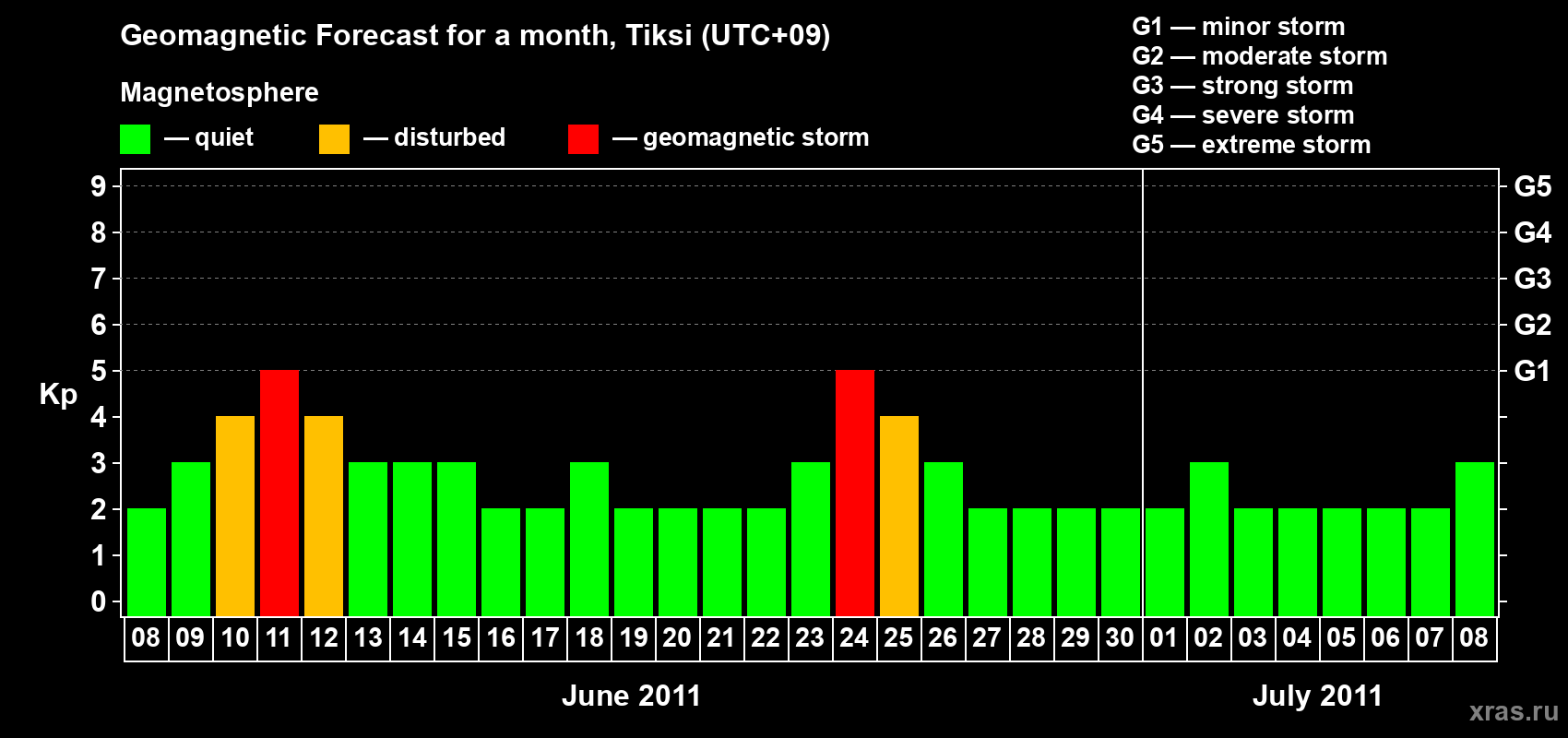 Geomagnetic Forecast for a month, Tiksi (UTC+09)

Magnetosphere

— quiet — disturbed — geomagnetic storm

G1 — minor storm
G2 — moderate storm
G3 — strong storm
G4 — severe storm
G5 — extreme storm

Kp

9
8
7
6
5
4
3
2
1
0

G5
G4
G3
G2
G1

08 09 10 11 12 13 14 15 16 17 18 19 20 21 22 23 24 25 26 27 28 29 30 01 02 03 04 05 06 07 08

June 2011

July 2011

xras.ru